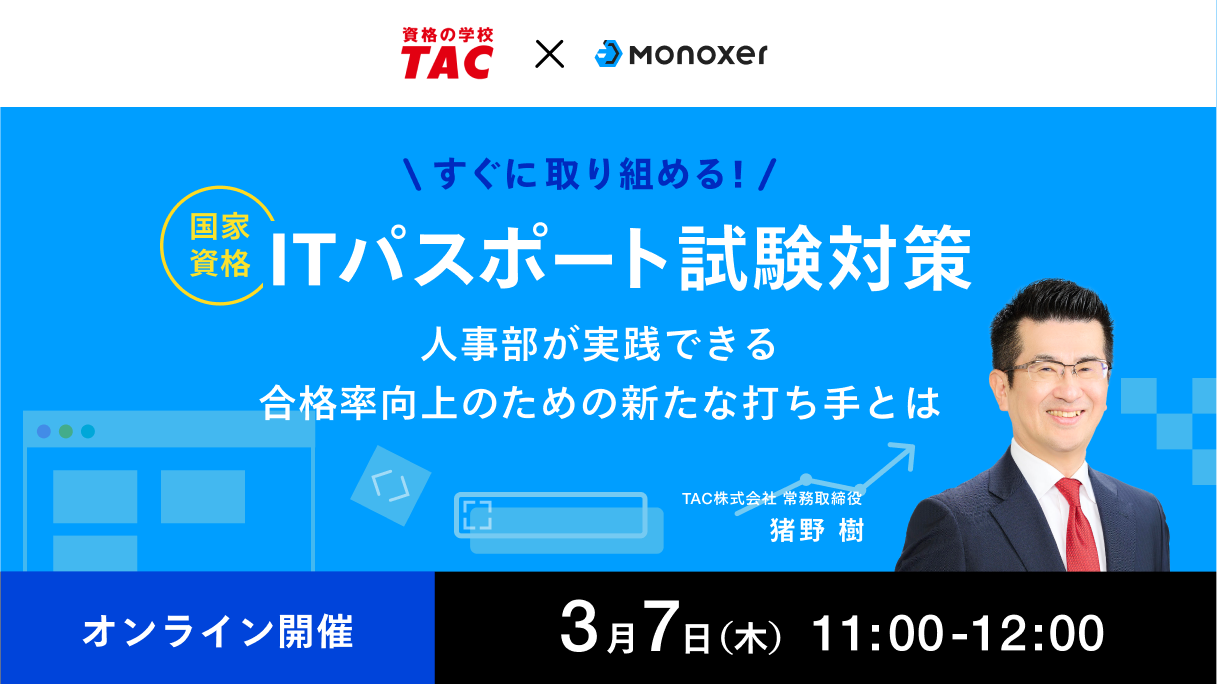 資格の学校
TAC
×
Monoxer

\ すぐに取り組める! /

国家資格

ITパスポート試験対策

人事部が実践できる
合格率向上のための新たな打ち手とは

TAC株式会社 常務取締役
猪野 樹

オンライン開催

3月7日(木) 11:00-12:00